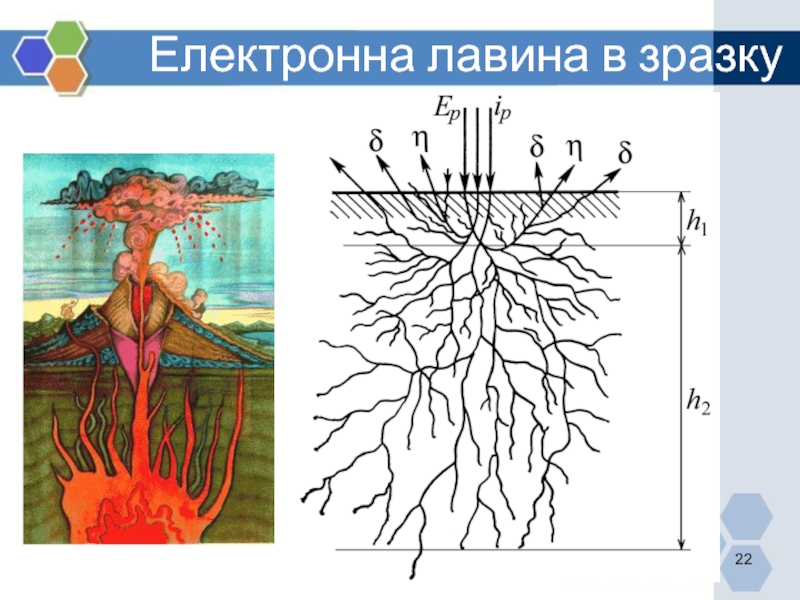 Електронна лавина в зразку

$E_p$ $i_p$
$\delta$ $\eta$ $\delta$ $\eta$ $\delta$
$h_1$
$h_2$

22